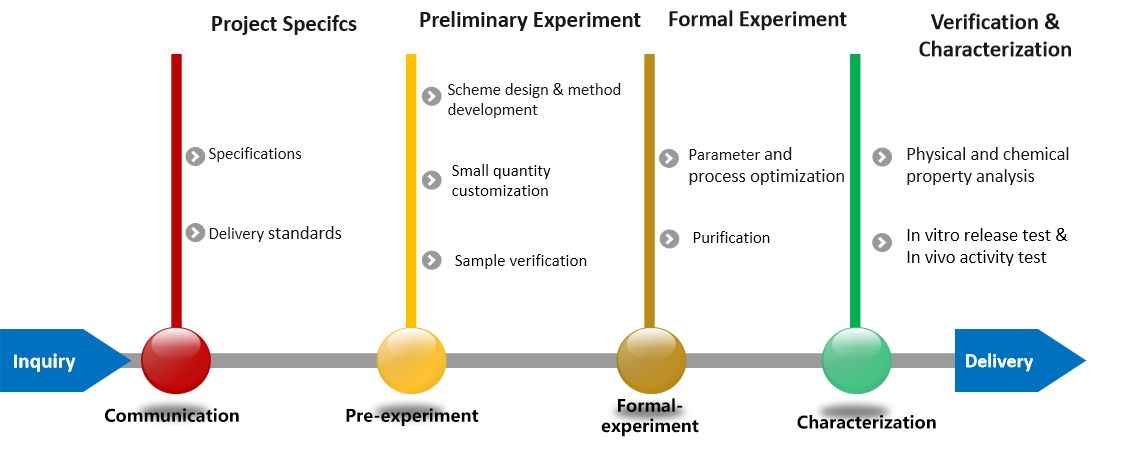 Project Specifcs

Specifications

Delivery standards

Preliminary Experiment

Scheme design & method development

Small quantity customization

Sample verification

Formal Experiment

Parameter and process optimization

Purification

Verification & Characterization

Physical and chemical property analysis

In vitro release test & In vivo activity test

Inquiry

Communication

Pre-experiment

Formal-experiment

Characterization

Delivery